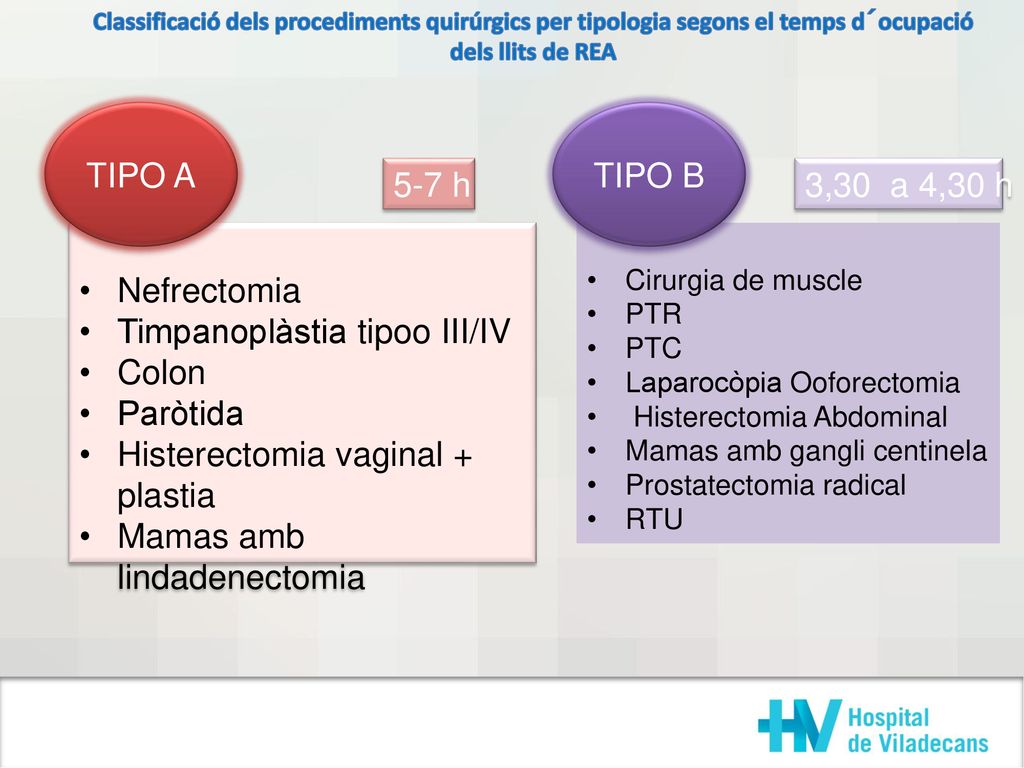 Classificació dels procediments quirúrgics per tipologia segons el temps d´ocupació dels llits de REA

TIPO A

5-7 h

- Nefrectomia
- Timpanoplàstia tipoo III/IV
- Colon
- Paròtida
- Histerectomia vaginal + plastia
- Mamas amb lindadenectomia

TIPO B

3,30 a 4,30 h

- Cirurgia de muscle
- PTR
- PTC
- Laparocòpia Ooforectomia
- Histerectomia Abdominal
- Mamas amb gangli centinela
- Prostatectomia radical
- RTU

HV Hospital de Viladecans